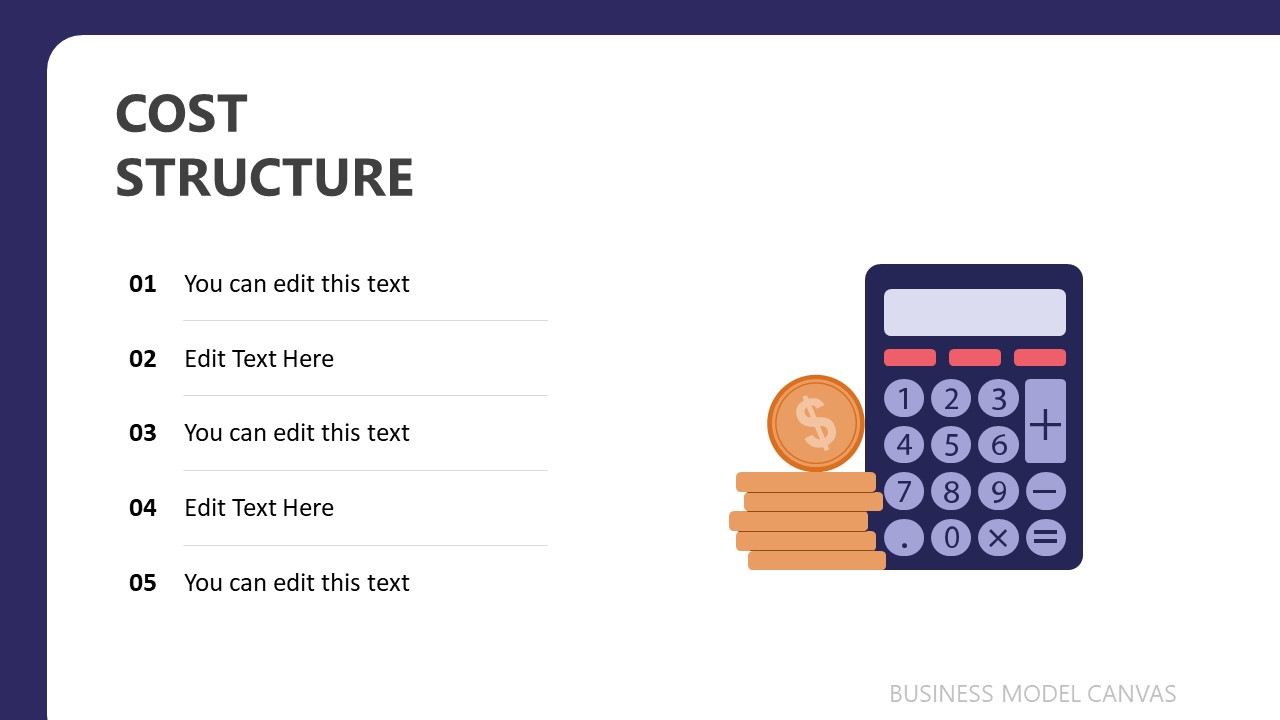 COST STRUCTURE

01 You can edit this text

02 Edit Text Here

03 You can edit this text

04 Edit Text Here

05 You can edit this text

$

1 2 3 +
4 5 6
7 8 9 −
. 0 × =

BUSINESS MODEL CANVAS